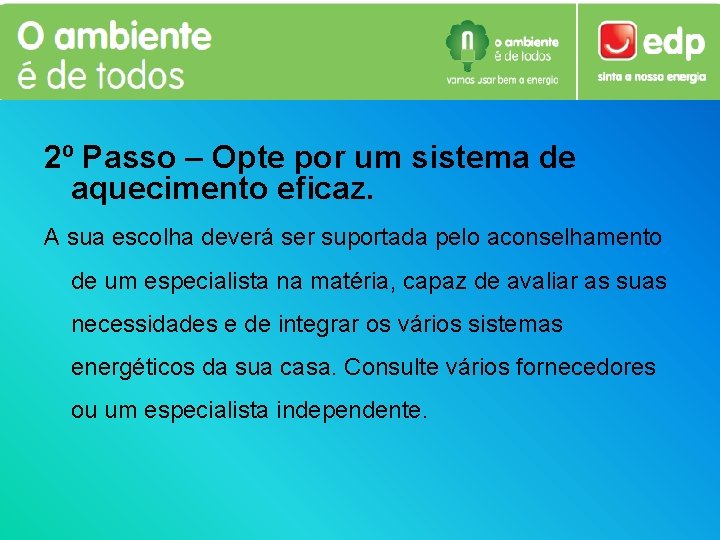 O ambiente
é de todos

o ambiente
é de todos
vamos usar bem a energia

edp
sinta a nossa energia

2º Passo – Opte por um sistema de aquecimento eficaz.

A sua escolha deverá ser suportada pelo aconselhamento de um especialista na matéria, capaz de avaliar as suas necessidades e de integrar os vários sistemas energéticos da sua casa. Consulte vários fornecedores ou um especialista independente.